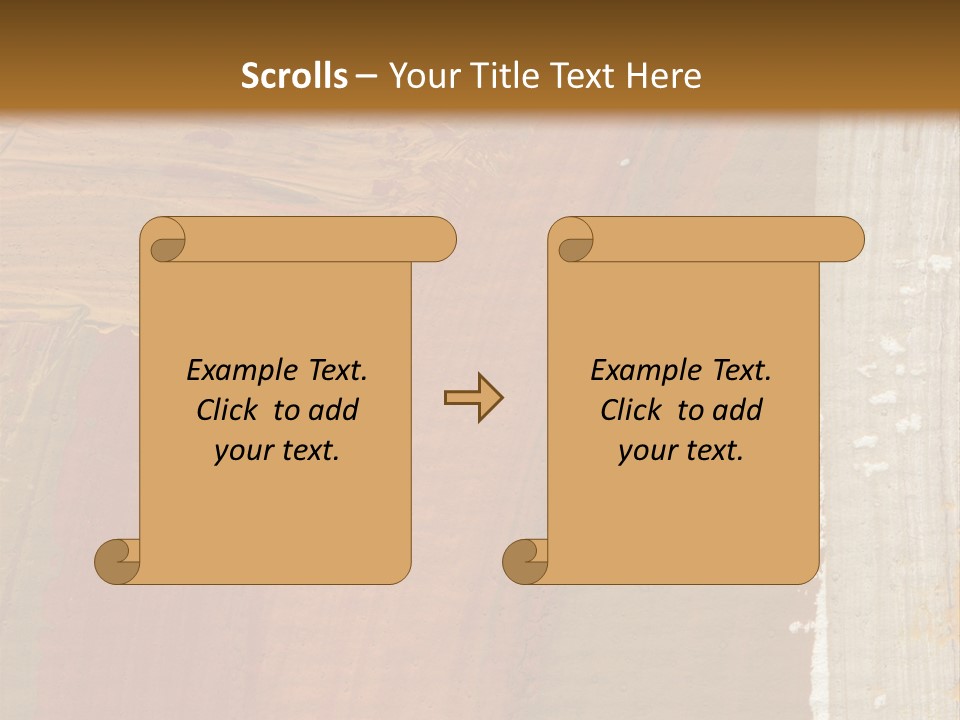 Scrolls – Your Title Text Here

Example Text. Click to add your text.

Example Text. Click to add your text.